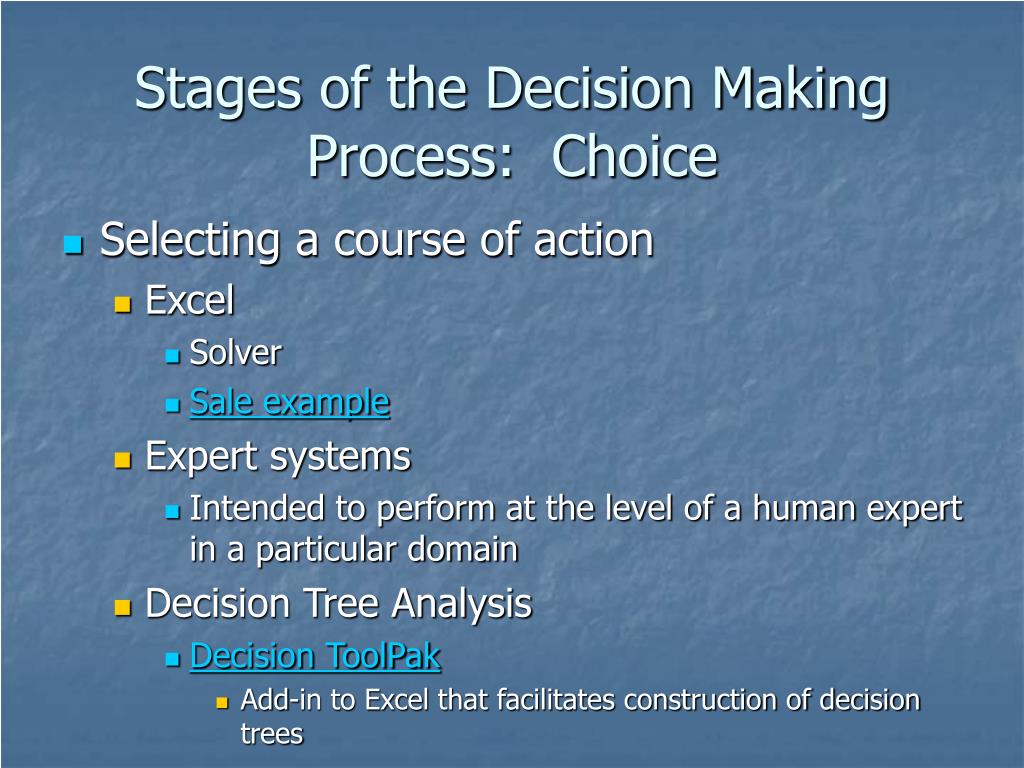 Stages of the Decision Making Process: Choice

Selecting a course of action

Excel

Solver

Sale example

Expert systems

Intended to perform at the level of a human expert in a particular domain

Decision Tree Analysis

Decision ToolPak

Add-in to Excel that facilitates construction of decision trees